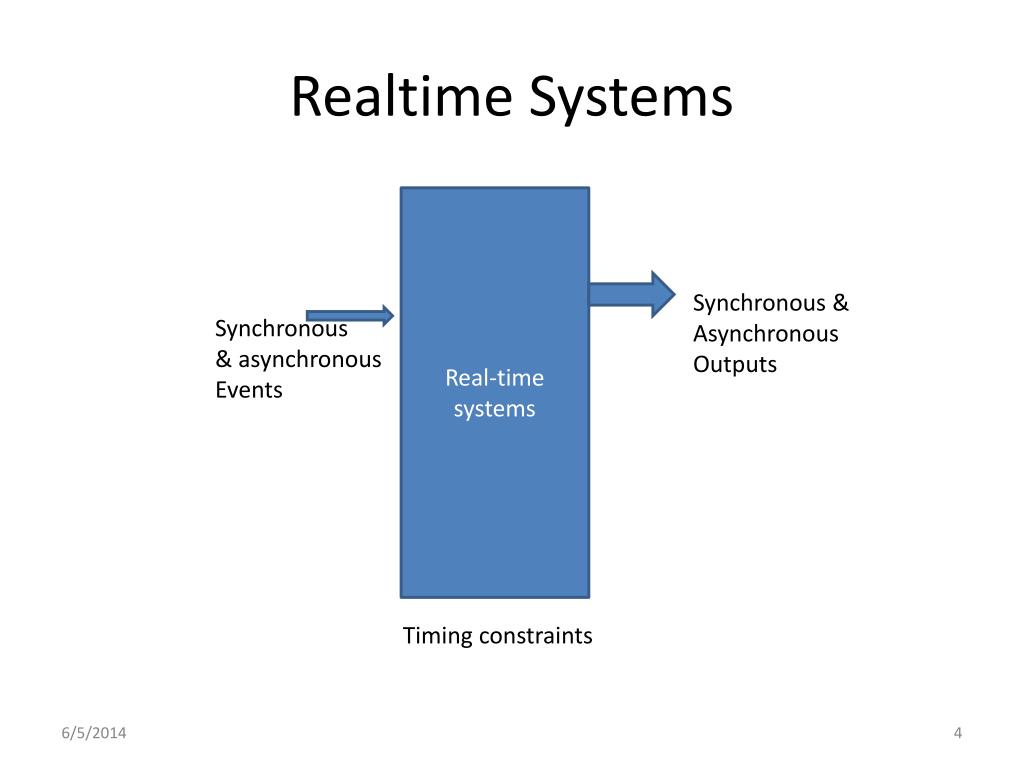 Realtime Systems

Synchronous
& asynchronous
Events

Real-time
systems

Synchronous &
Asynchronous
Outputs

Timing constraints

6/5/2014

4